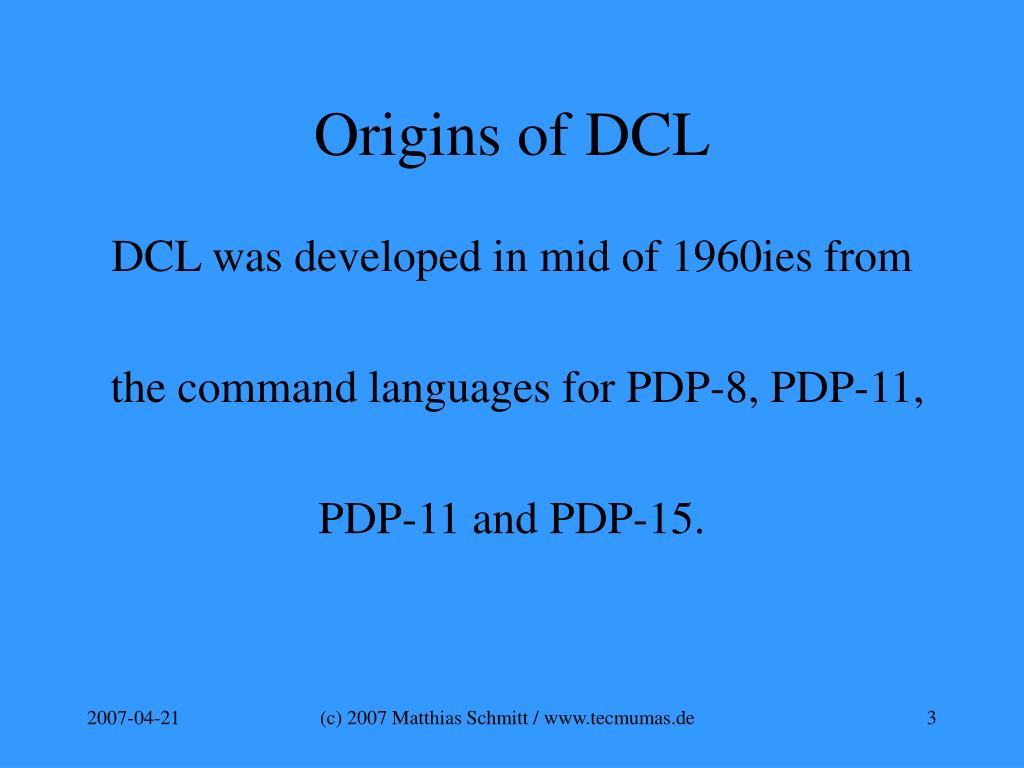 Origins of DCL

DCL was developed in mid of 1960ies from

the command languages for PDP-8, PDP-11,

PDP-11 and PDP-15.

2007-04-21

(c) 2007 Matthias Schmitt / www.tecmumas.de

3